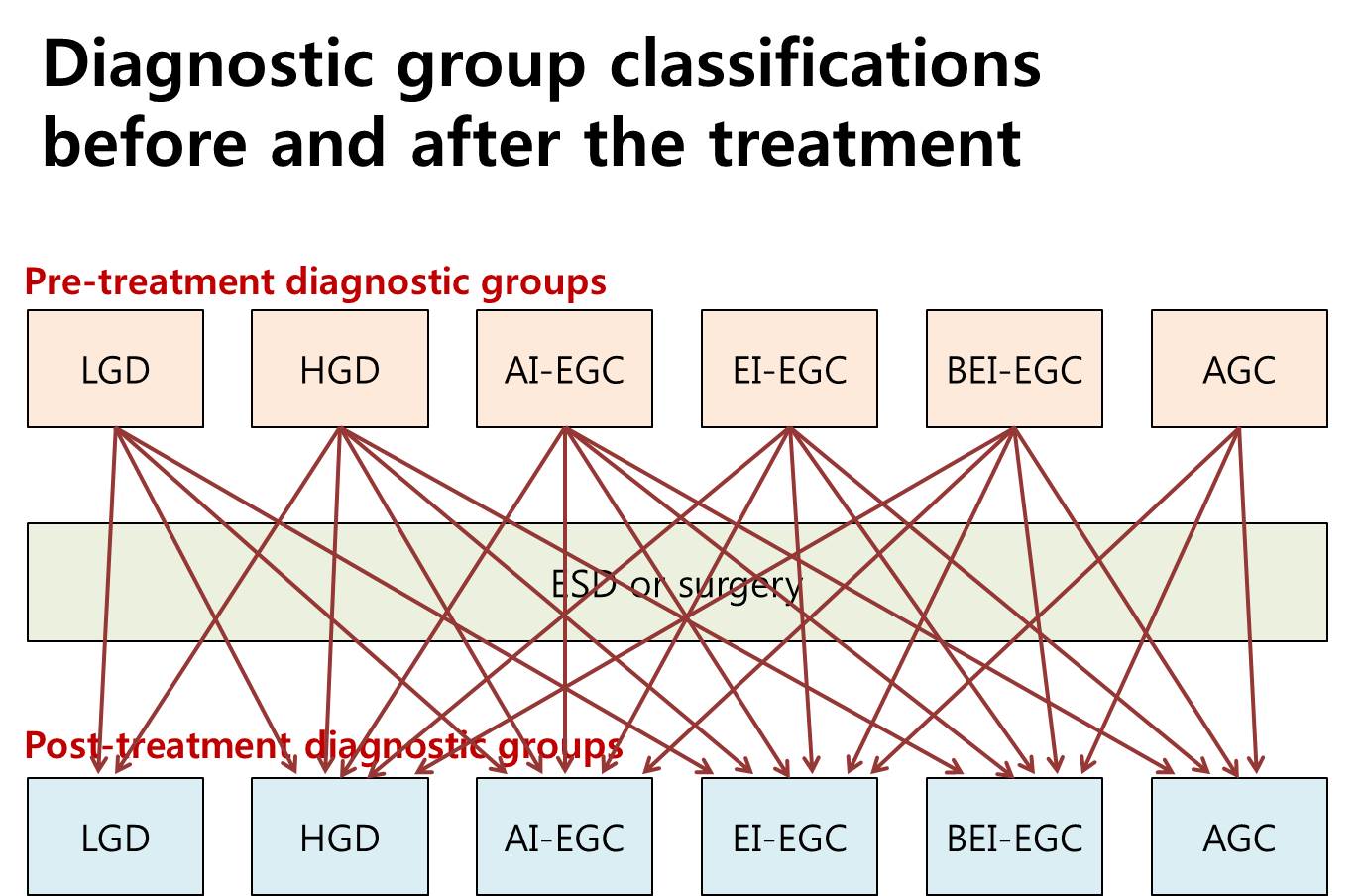 Diagnostic group classifications before and after the treatment

Pre-treatment diagnostic groups

LGD
HGD
AI-EGC
EI-EGC
BEI-EGC
AGC

ESD or surgery

Post-treatment diagnostic groups

LGD
HGD
AI-EGC
EI-EGC
BEI-EGC
AGC